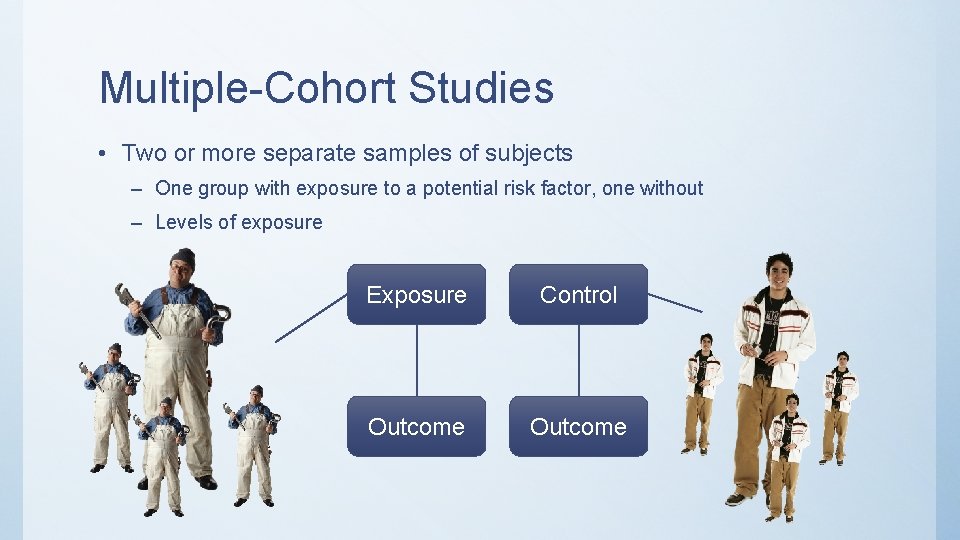 Multiple-Cohort Studies

• Two or more separate samples of subjects

– One group with exposure to a potential risk factor, one without

– Levels of exposure

Exposure

Control

Outcome

Outcome